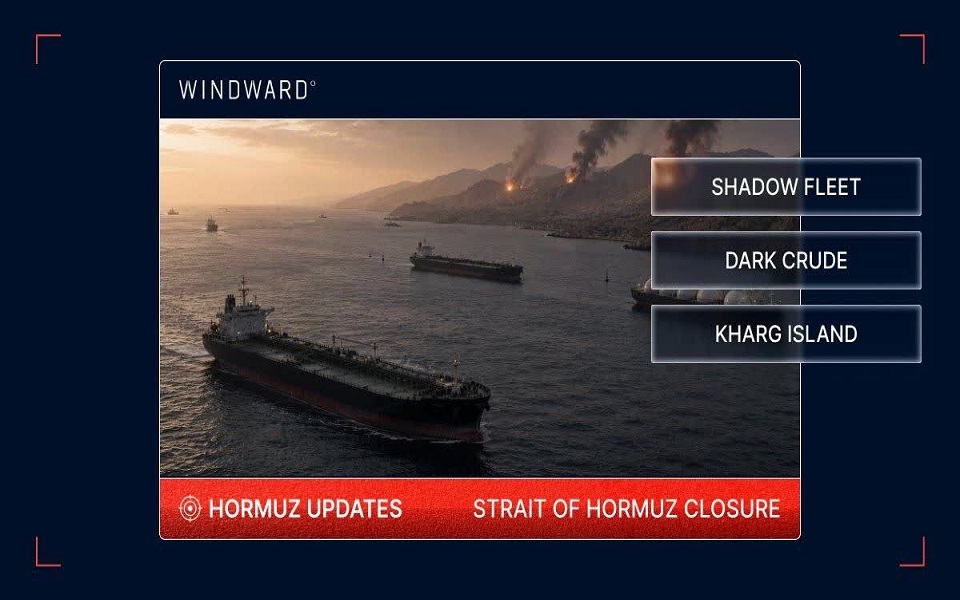 WINDWARD°

SHADOW FLEET

DARK CRUDE

KHARG ISLAND

HORMUZ UPDATES

STRAIT OF HORMUZ CLOSURE